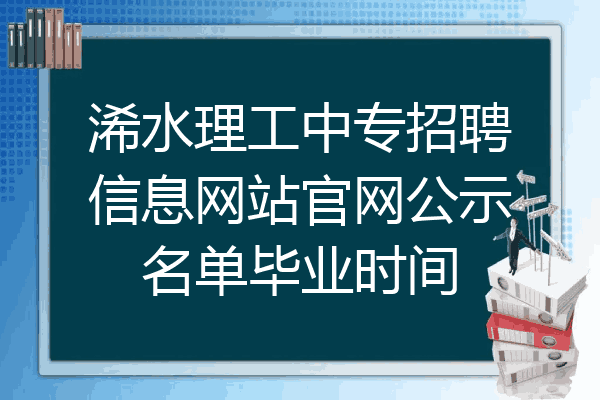 浠水理工中专招聘信息网站官网公示名单毕业时间